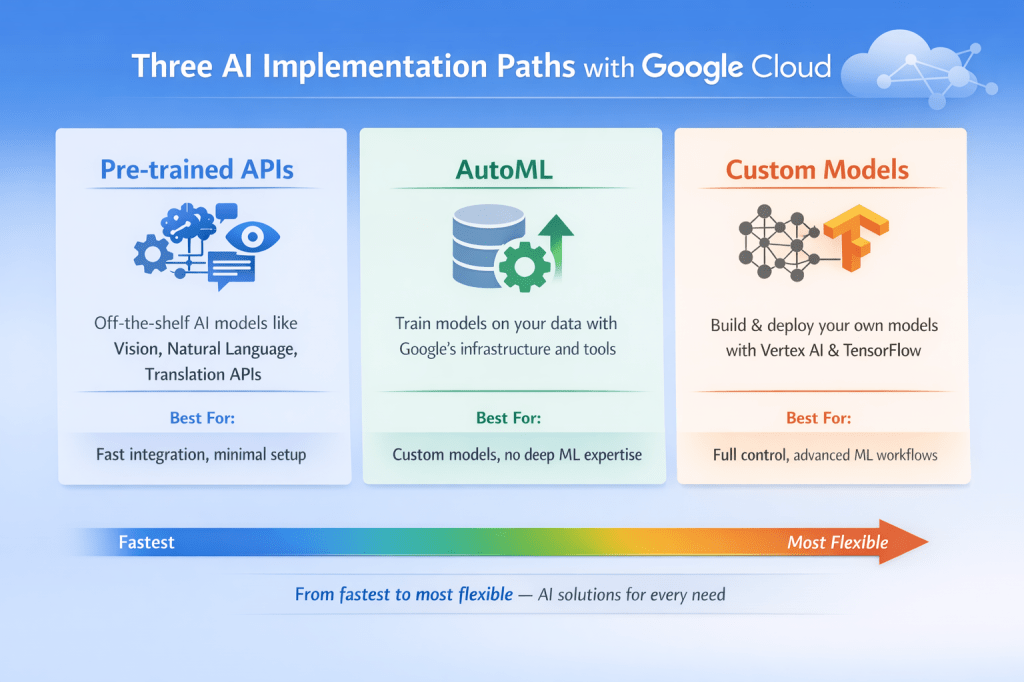 Three AI Implementation Paths with Google Cloud

Pre-trained APIs

Off-the-shelf AI models like Vision, Natural Language, Translation APIs

Best For:

Fast integration, minimal setup

AutoML

Train models on your data with Google's infrastructure and tools

Best For:

Custom models, no deep ML expertise

Custom Models

Build & deploy your own models with Vertex AI & TensorFlow

Best For:

Full control, advanced ML workflows

Fastest

Most Flexible

From fastest to most flexible — AI solutions for every need